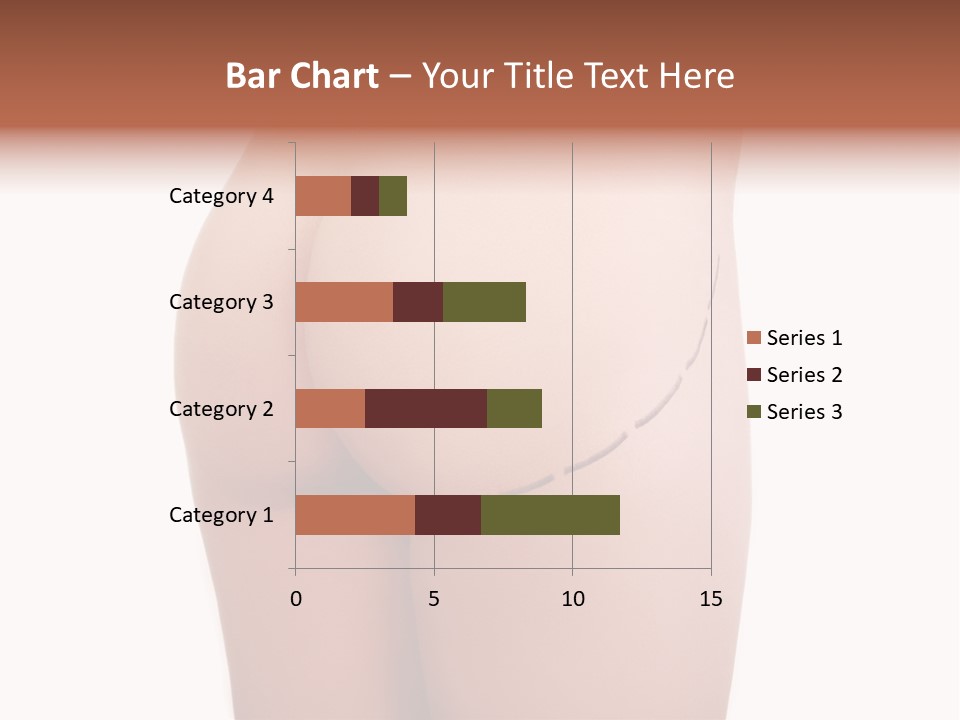 Bar Chart – Your Title Text Here

Category 4

Category 3

Category 2

Category 1

0 5 10 15

Series 1
Series 2
Series 3